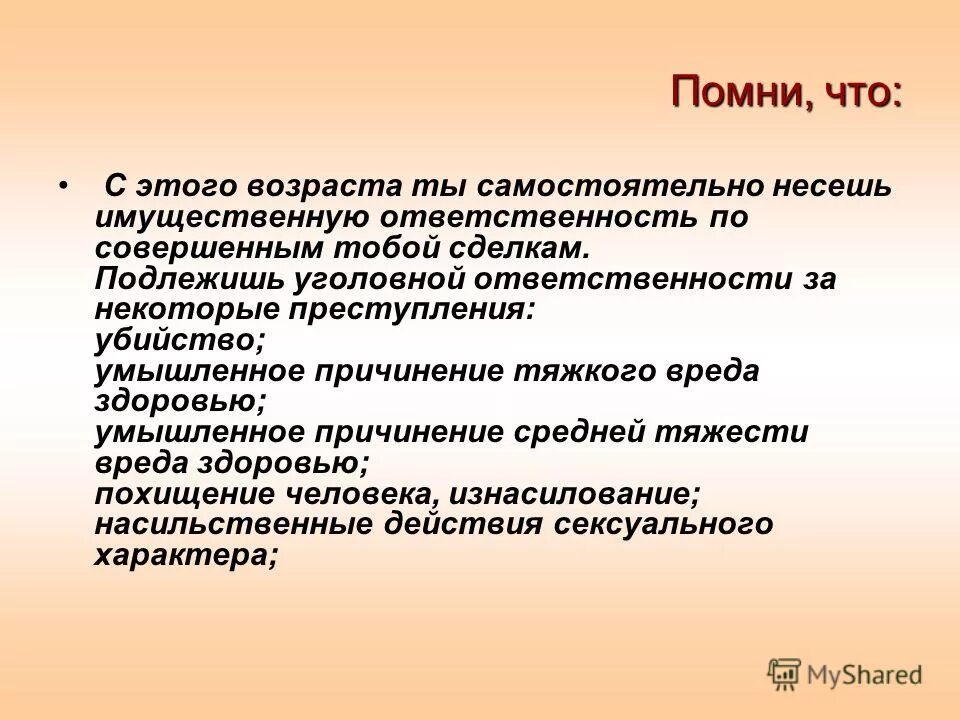 Помни, что:

• С этого возраста ты самостоятельно несешь имущественную ответственность по совершенным тобой сделкам.
Подлежишь уголовной ответственности за некоторые преступления:
убийство;
умышленное причинение тяжкого вреда здоровью;
умышленное причинение средней тяжести вреда здоровью;
похищение человека, изнасилование;
насильственные действия сексуального характера;

MyShared